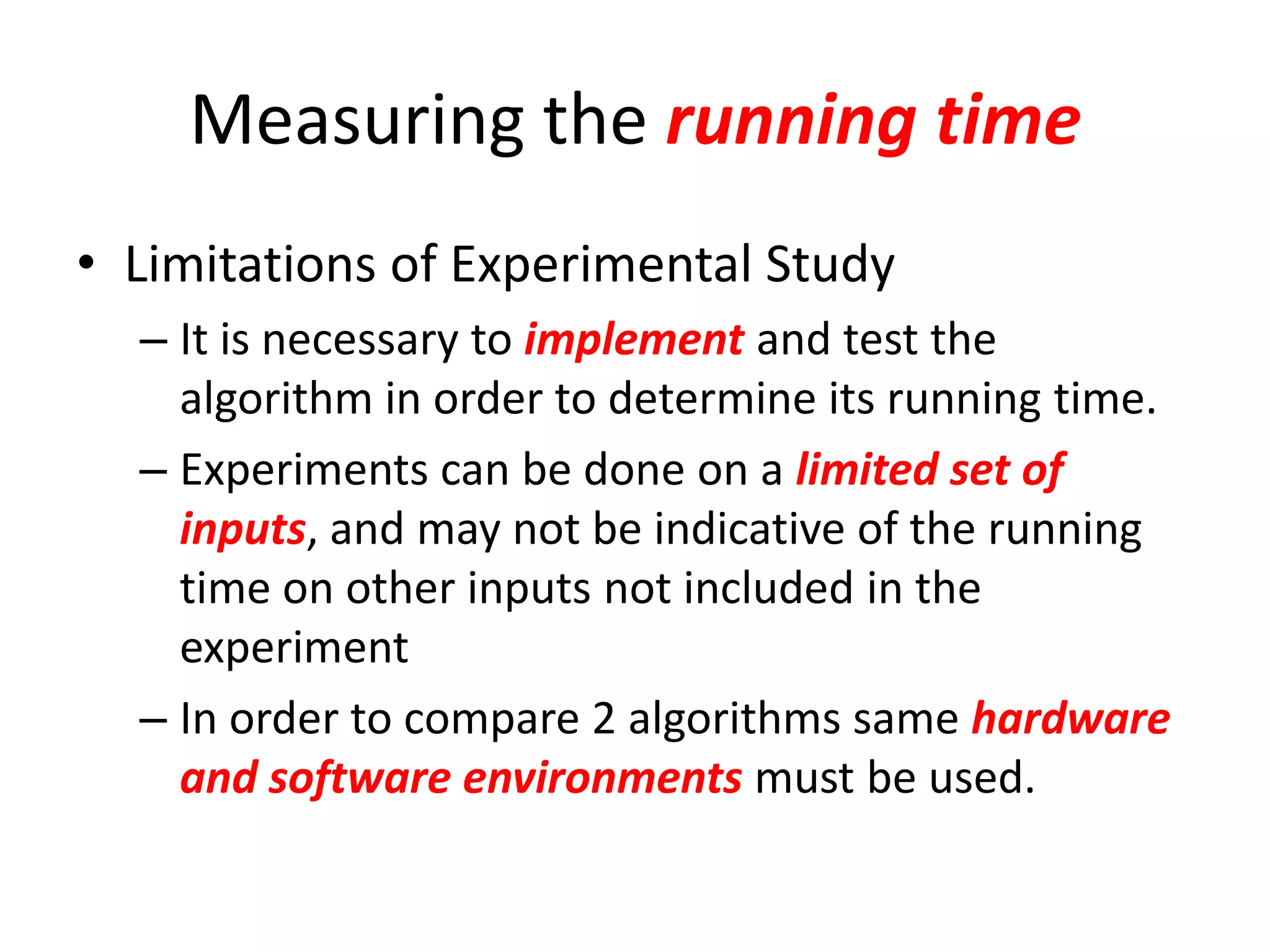 Measuring the running time

• Limitations of Experimental Study

– It is necessary to implement and test the algorithm in order to determine its running time.

– Experiments can be done on a limited set of inputs, and may not be indicative of the running time on other inputs not included in the experiment

– In order to compare 2 algorithms same hardware and software environments must be used.